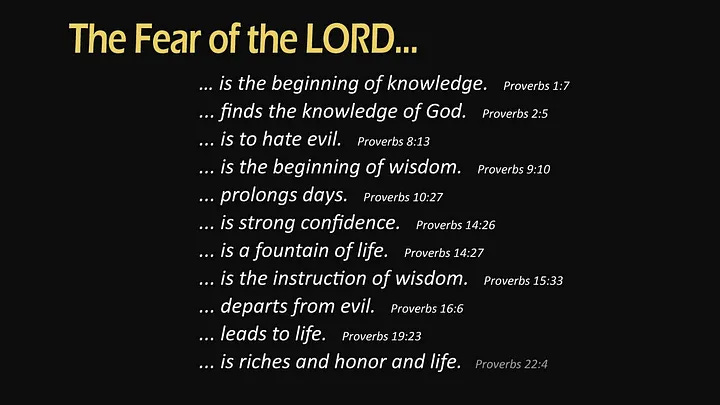 The Fear of the LORD...

... is the beginning of knowledge. Proverbs 1:7
... finds the knowledge of God. Proverbs 2:5
... is to hate evil. Proverbs 8:13
... is the beginning of wisdom. Proverbs 9:10
... prolongs days. Proverbs 10:27
... is strong confidence. Proverbs 14:26
... is a fountain of life. Proverbs 14:27
... is the instruction of wisdom. Proverbs 15:33
... departs from evil. Proverbs 16:6
... leads to life. Proverbs 19:23
... is riches and honor and life. Proverbs 22:4